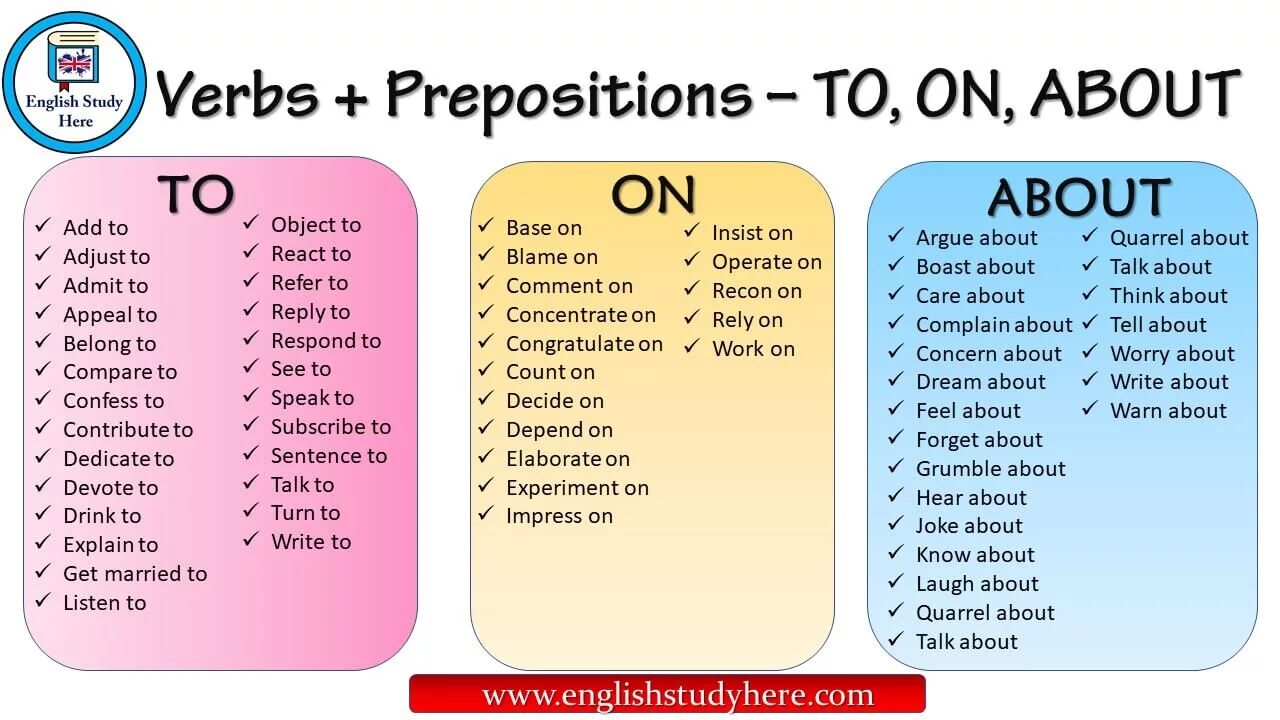 English Study Here

Verbs + Prepositions – TO, ON, ABOUT

TO

✓ Add to
✓ Adjust to
✓ Admit to
✓ Appeal to
✓ Belong to
✓ Compare to
✓ Confess to
✓ Contribute to
✓ Dedicate to
✓ Devote to
✓ Drink to
✓ Explain to
✓ Get married to
✓ Listen to

✓ Object to
✓ React to
✓ Refer to
✓ Reply to
✓ Respond to
✓ See to
✓ Speak to
✓ Subscribe to
✓ Sentence to
✓ Talk to
✓ Turn to
✓ Write to

ON

✓ Base on
✓ Blame on
✓ Comment on
✓ Concentrate on
✓ Congratulate on
✓ Count on
✓ Decide on
✓ Depend on
✓ Elaborate on
✓ Experiment on
✓ Impress on

✓ Insist on
✓ Operate on
✓ Recon on
✓ Rely on
✓ Work on

ABOUT

✓ Argue about
✓ Boast about
✓ Care about
✓ Complain about
✓ Concern about
✓ Dream about
✓ Feel about
✓ Forget about
✓ Grumble about
✓ Hear about
✓ Joke about
✓ Know about
✓ Laugh about
✓ Quarrel about
✓ Talk about

✓ Quarrel about
✓ Talk about
✓ Think about
✓ Tell about
✓ Worry about
✓ Write about
✓ Warn about

www.englishstudyhere.com